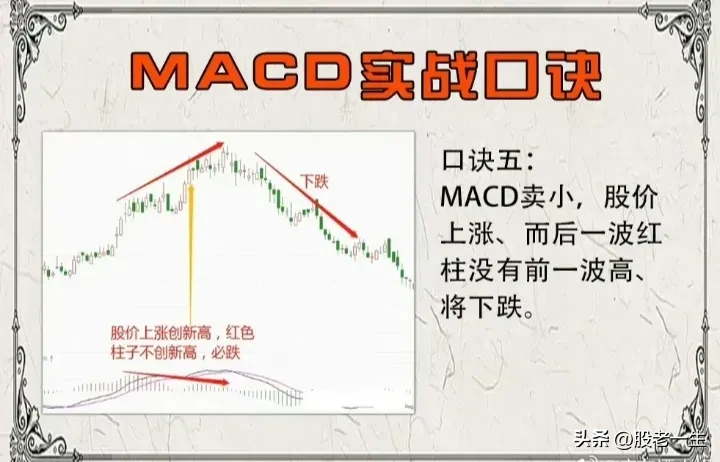 MACD实战口诀

下跌

股价上涨创新高，红色柱子不创新高，必跌

口诀五：
MACD卖小，股价上涨、而后一波红柱没有前一波高、将下跌。

头条 @股老一生